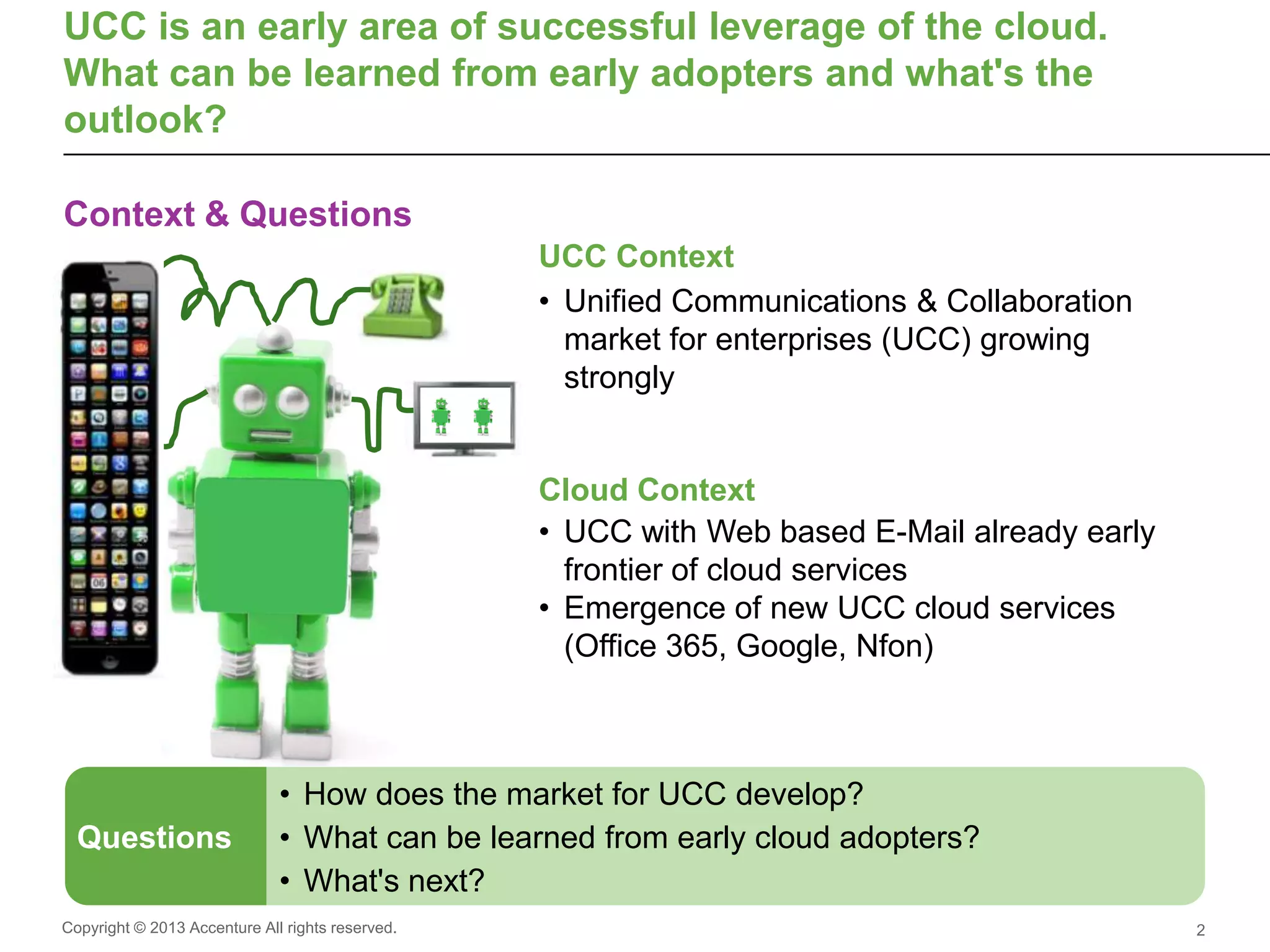 UCC is an early area of successful leverage of the cloud. What can be learned from early adopters and what's the outlook?

Context & Questions

UCC Context

• Unified Communications & Collaboration market for enterprises (UCC) growing strongly

Cloud Context

• UCC with Web based E-Mail already early frontier of cloud services
• Emergence of new UCC cloud services (Office 365, Google, Nfon)

Questions

• How does the market for UCC develop?
• What can be learned from early cloud adopters?
• What's next?

Copyright © 2013 Accenture All rights reserved.

2